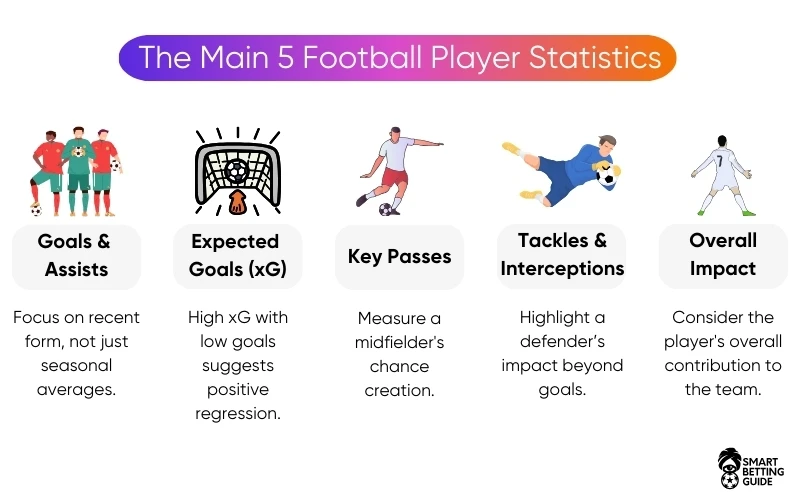 The Main 5 Football Player Statistics

Goals & Assists

Focus on recent form, not just seasonal averages.

Expected Goals (xG)

High xG with low goals suggests positive regression.

Key Passes

Measure a midfielder's chance creation.

Tackles & Interceptions

Highlight a defender's impact beyond goals.

Overall Impact

Consider the player's overall contribution to the team.

SMART BETTING GUIDE